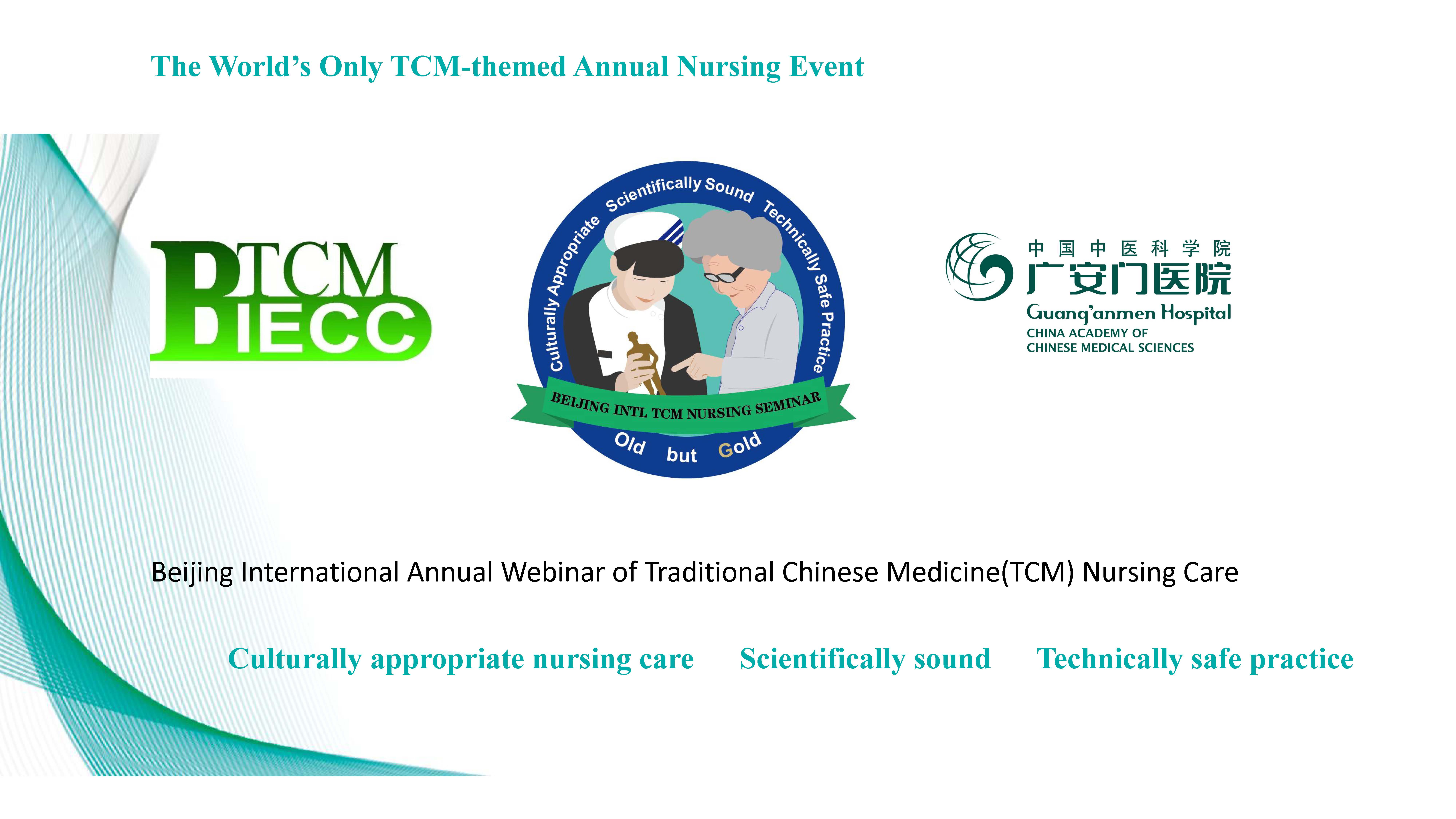 The World's Only TCM-themed Annual Nursing Event

BTCM IECC

Culturally Appropriate Scientifically Sound Technically Safe Practice

BEIJING INTL TCM NURSING SEMINAR

Old but Gold

中国中医科学院
广安门医院
Guang'anmen Hospital
CHINA ACADEMY OF CHINESE MEDICAL SCIENCES

Beijing International Annual Webinar of Traditional Chinese Medicine(TCM) Nursing Care

Culturally appropriate nursing care Scientifically sound Technically safe practice